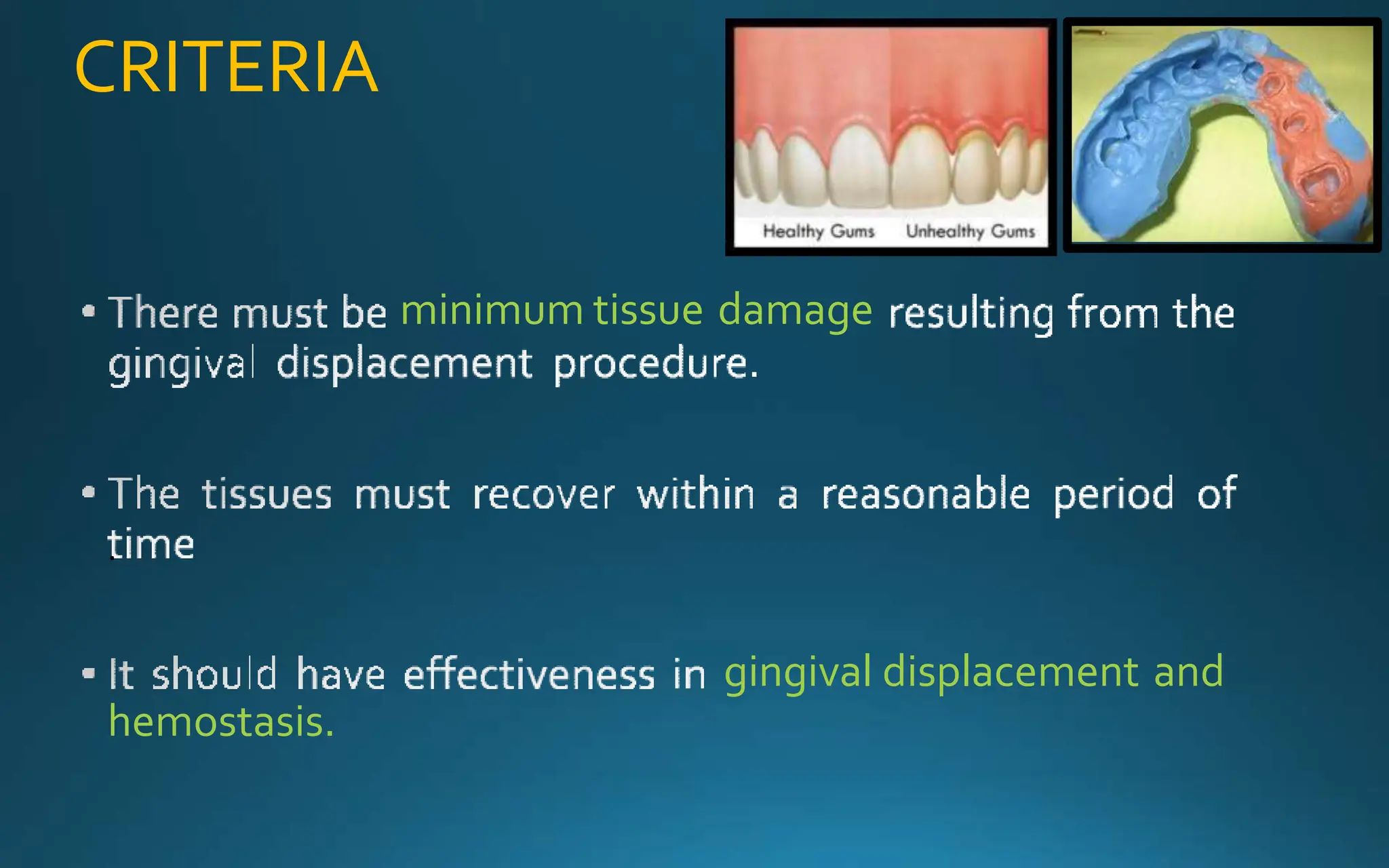 CRITERIA

Healthy Gums Unhealthy Gums

• There must be minimum tissue damage resulting from the gingival displacement procedure.

• The tissues must recover within a reasonable period of time

• It should have effectiveness in gingival displacement and hemostasis.